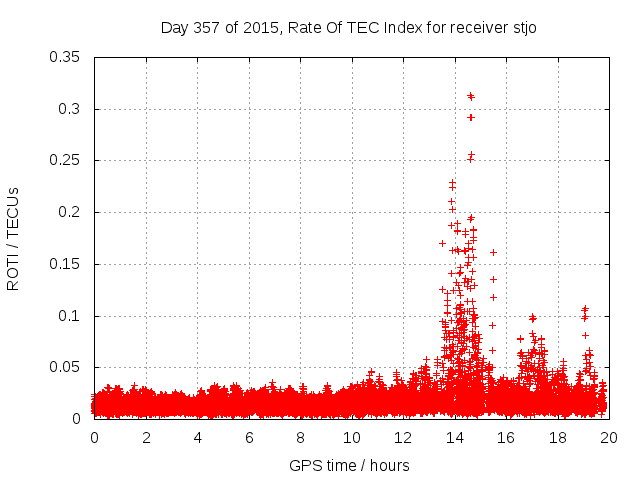 Day 357 of 2015, Rate Of TEC Index for receiver stjo

ROTI / TECUs

0.35
0.3
0.25
0.2
0.15
0.1
0.05
0

0 2 4 6 8 10 12 14 16 18 20

GPS time / hours